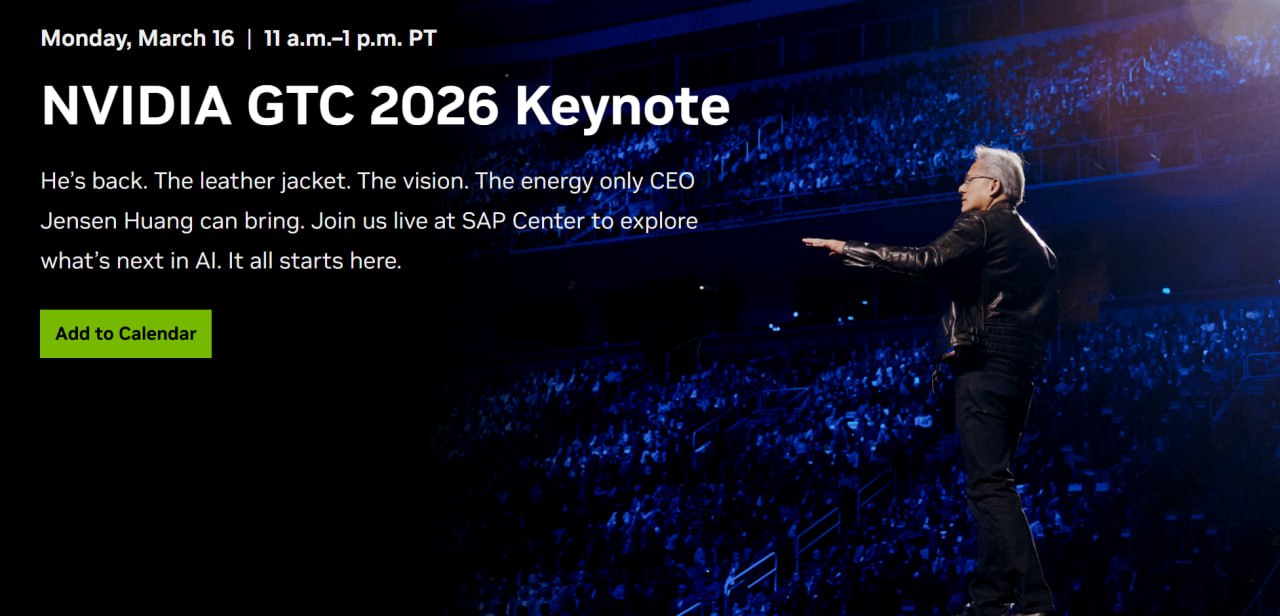 Monday, March 16 | 11 a.m.–1 p.m. PT

NVIDIA GTC 2026 Keynote

He's back. The leather jacket. The vision. The energy only CEO Jensen Huang can bring. Join us live at SAP Center to explore what's next in AI. It all starts here.

Add to Calendar